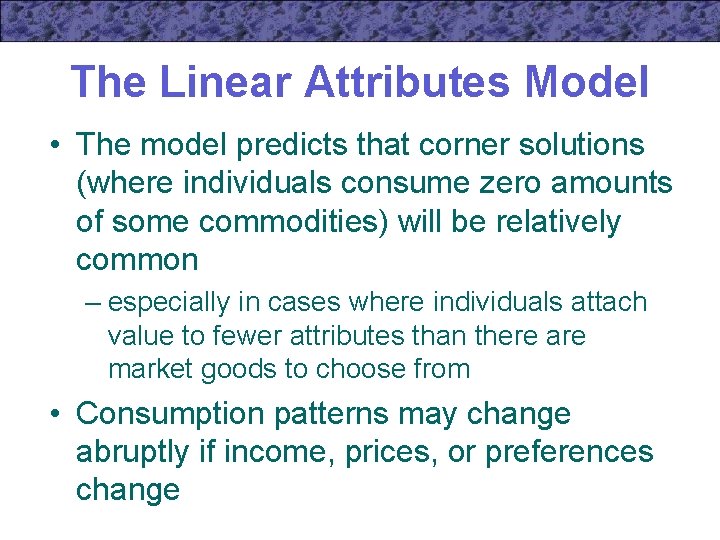 The Linear Attributes Model

• The model predicts that corner solutions (where individuals consume zero amounts of some commodities) will be relatively common

– especially in cases where individuals attach value to fewer attributes than there are market goods to choose from

• Consumption patterns may change abruptly if income, prices, or preferences change